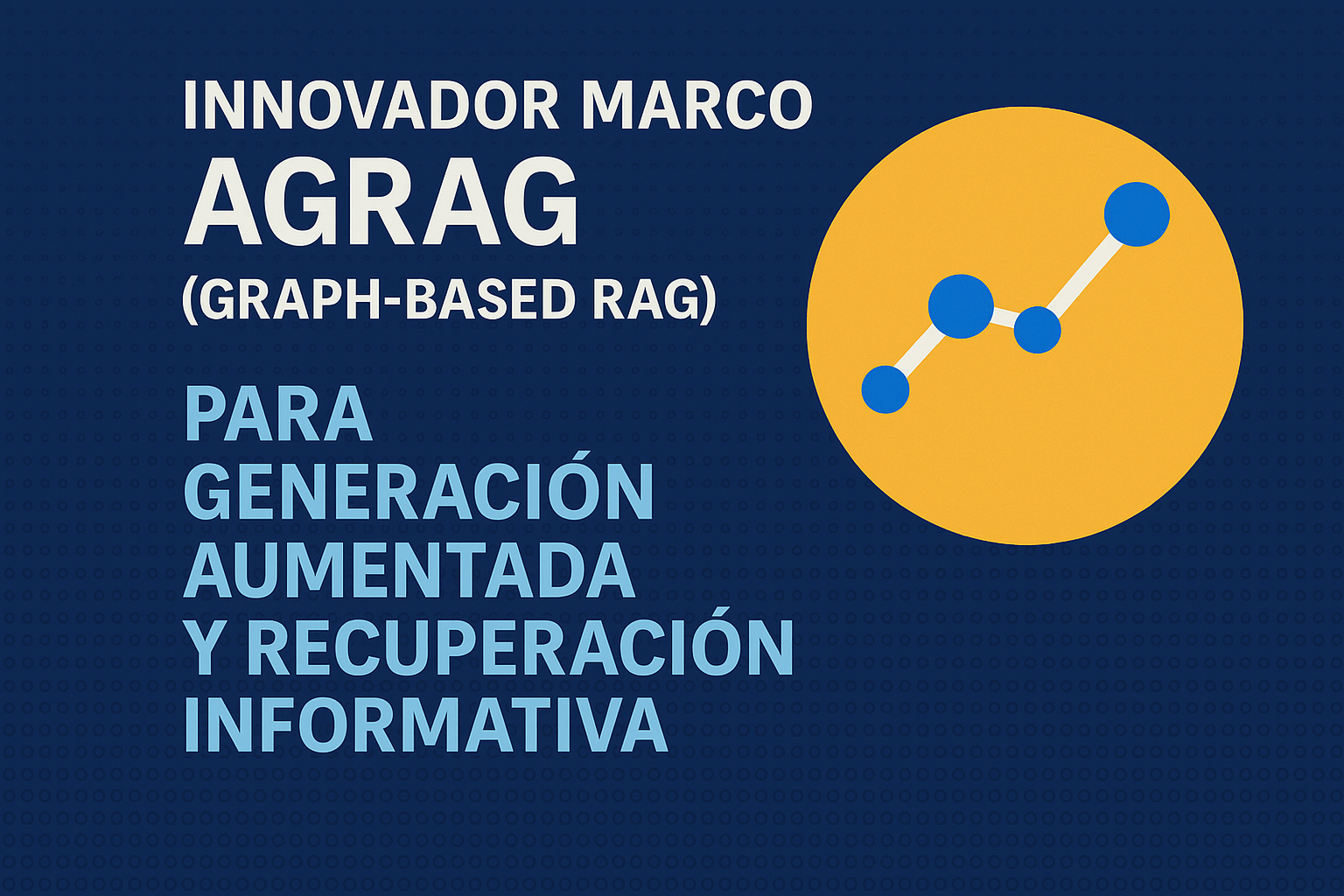 INNOVADOR MARCO
AGRAG
(GRAPH-BASED RAG)

PARA GENERACIÓN AUMENTADA Y RECUPERACIÓN INFORMATIVA